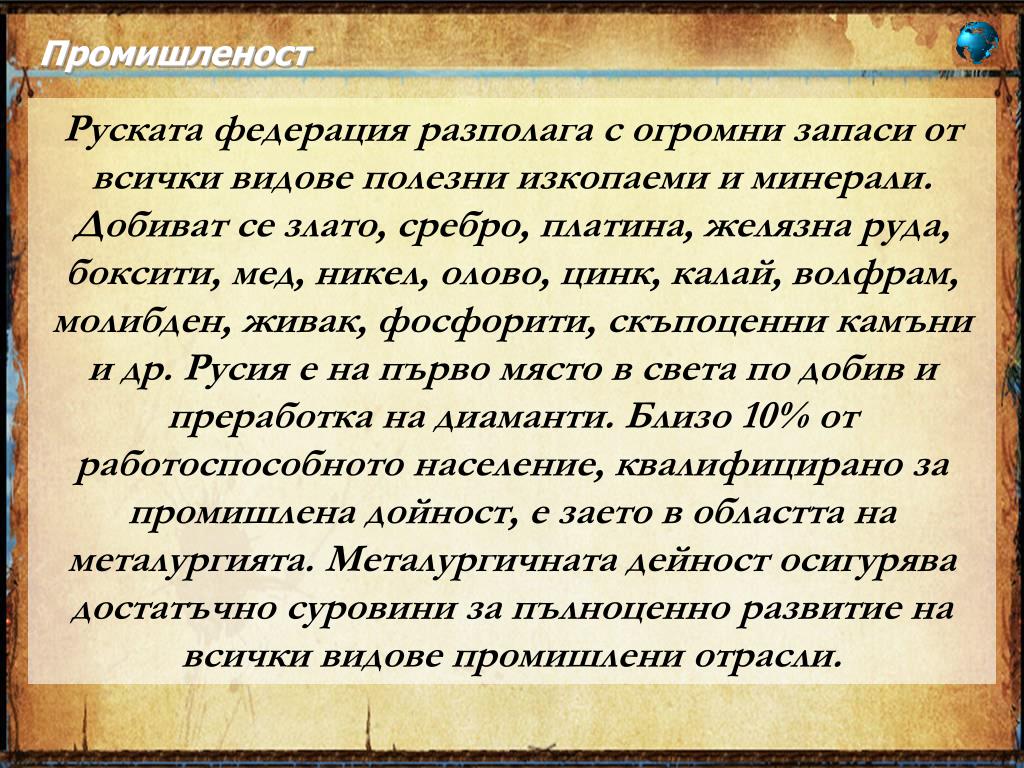 Промишленост

Руската федерация разполага с огромни запаси от всички видове полезни изкопаеми и минерали. Добиват се злато, сребро, платина, желязна руда, боксити, мед, никел, олово, цинк, калай, волфрам, молибден, живак, фосфорити, скъпоценни камъни и др. Русия е на първо място в света по добив и преработка на диаманти. Близо 10% от работоспособното население, квалифицирано за промишлена дойност, е заето в областта на металургията. Металургичната дейност осигурява достатъчно суровини за пълноценно развитие на всички видове промишлени отрасли.